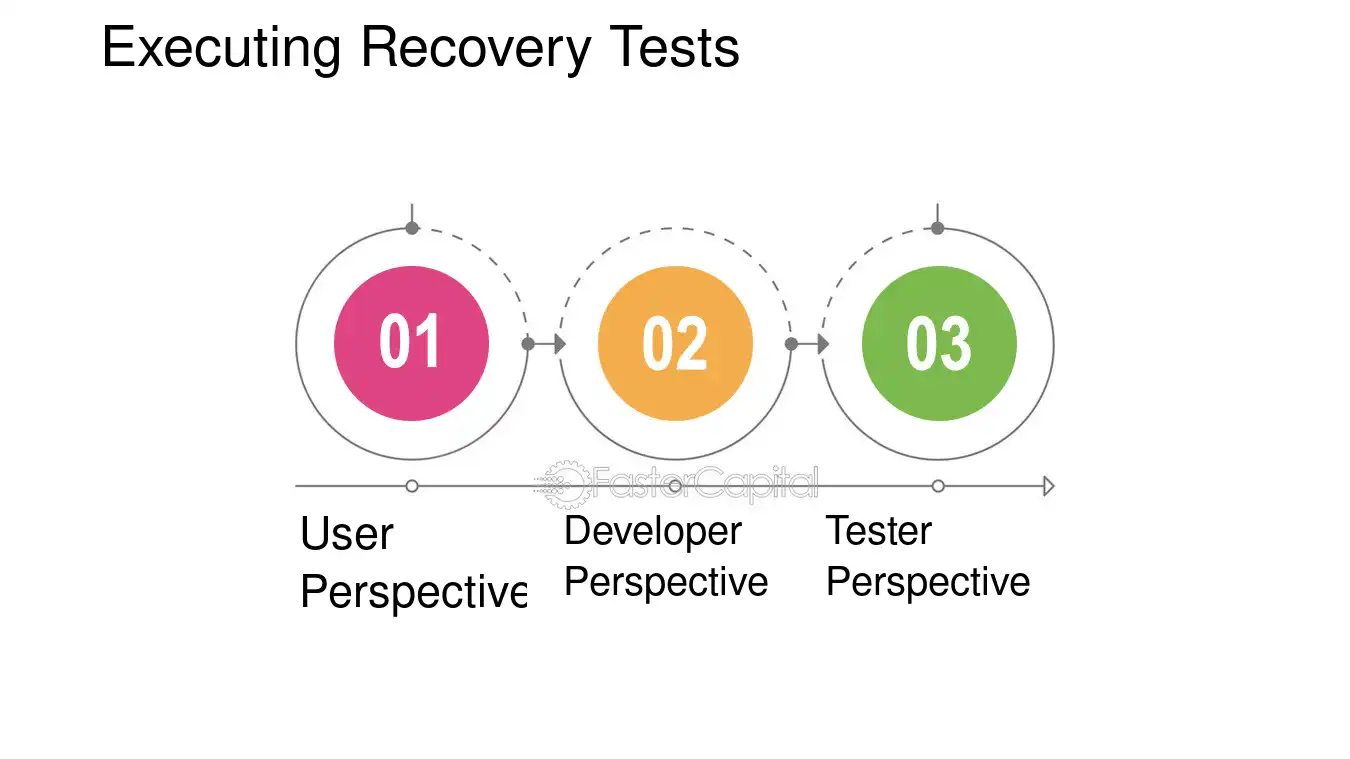 Executing Recovery Tests

01

02

03

User Perspective

Developer Perspective

Tester Perspective

FasterCapital